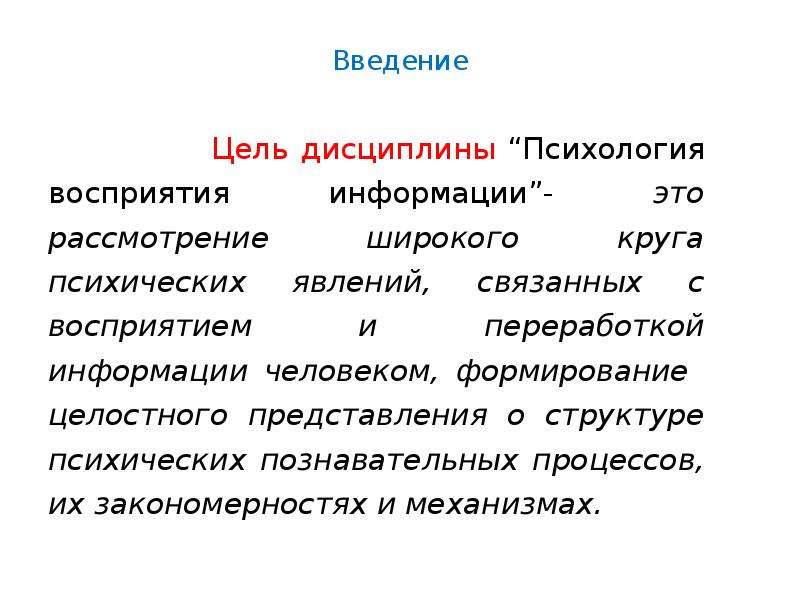 Введение

Цель дисциплины “Психология восприятия информации”- это рассмотрение широкого круга психических явлений, связанных с восприятием и переработкой информации человеком, формирование целостного представления о структуре психических познавательных процессов, их закономерностях и механизмах.